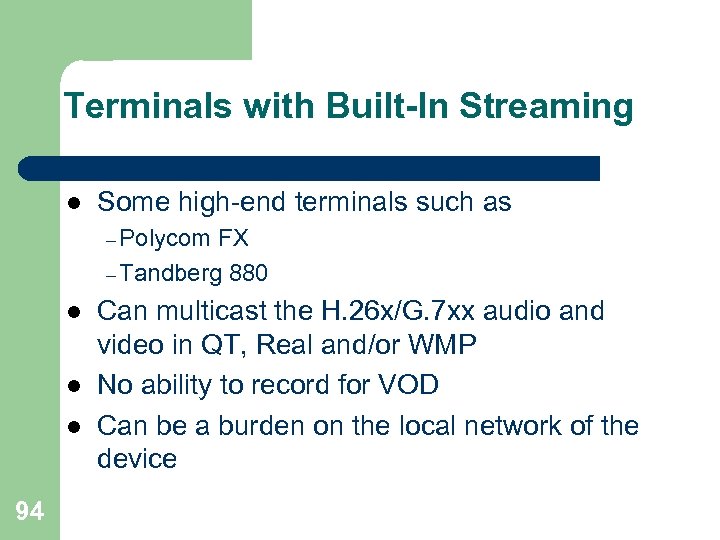 Terminals with Built-In Streaming

- Some high-end terminals such as
  – Polycom FX
  – Tandberg 880
- Can multicast the H.26x/G.7xx audio and video in QT, Real and/or WMP
- No ability to record for VOD
- Can be a burden on the local network of the device

94